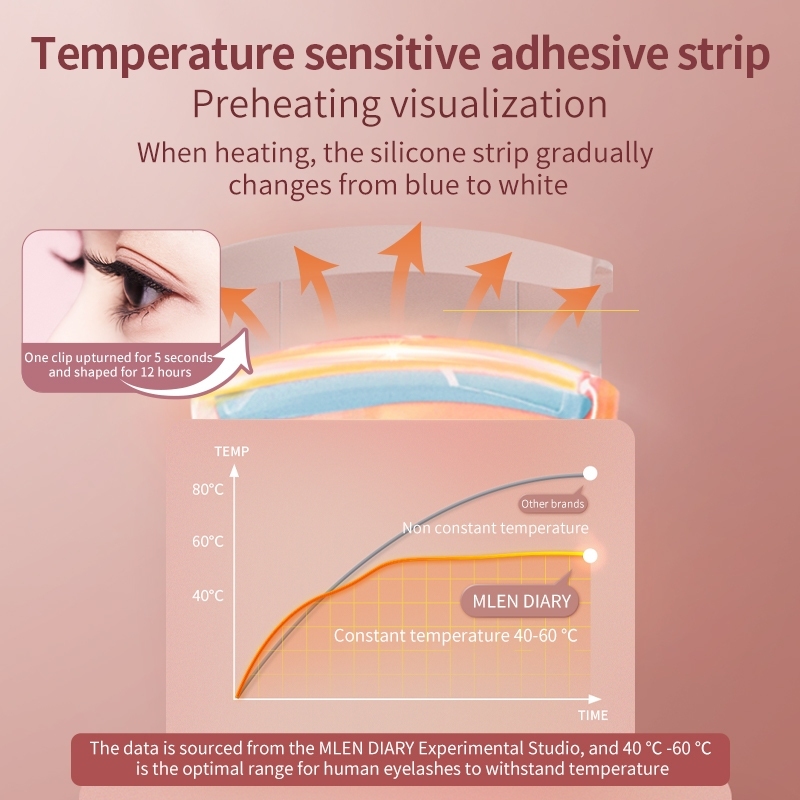 Temperature sensitive adhesive strip
Preheating visualization
When heating, the silicone strip gradually changes from blue to white

One clip upturned for 5 seconds and shaped for 12 hours

TEMP
80°C
60°C
40°C
Other brands
Non constant temperature
MLEN DIARY
Constant temperature 40-60 °C
TIME

The data is sourced from the MLEN DIARY Experimental Studio, and 40 °C -60 °C is the optimal range for human eyelashes to withstand temperature